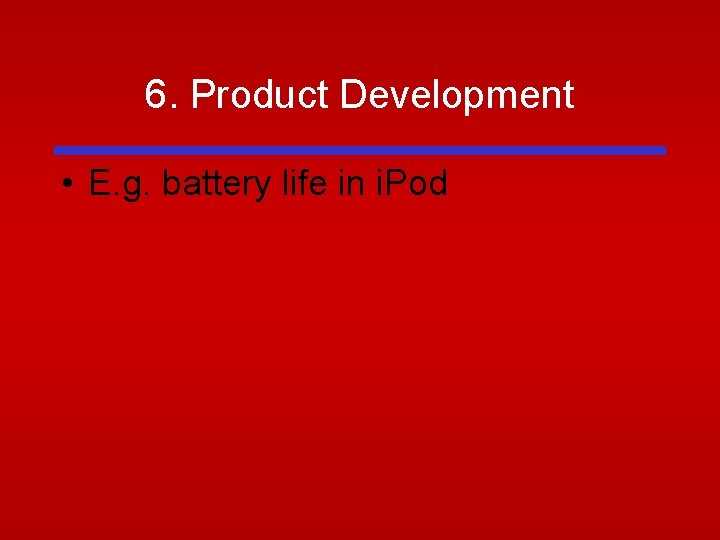 6. Product Development

• E.g. battery life in iPod